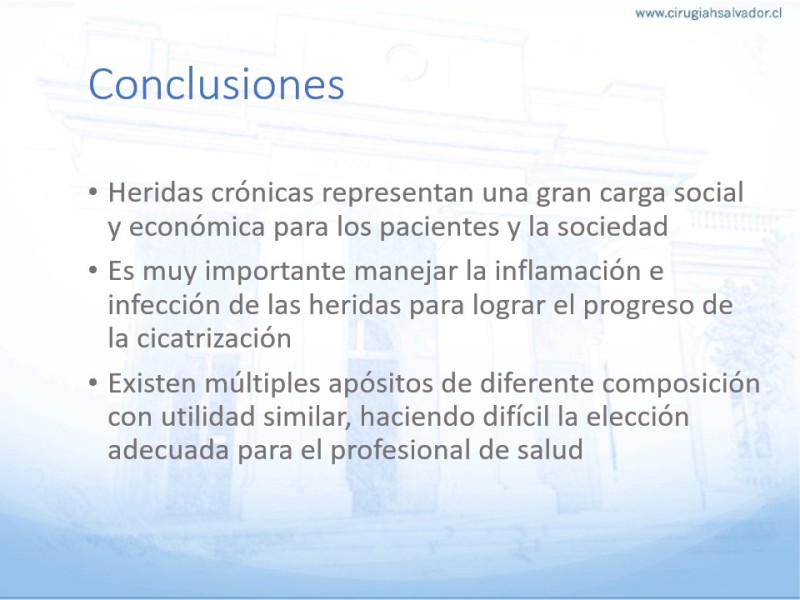 www.cirugiahsalvador.cl

Conclusiones

• Heridas crónicas representan una gran carga social y económica para los pacientes y la sociedad

• Es muy importante manejar la inflamación e infección de las heridas para lograr el progreso de la cicatrización

• Existen múltiples apósitos de diferente composición con utilidad similar, haciendo difícil la elección adecuada para el profesional de salud